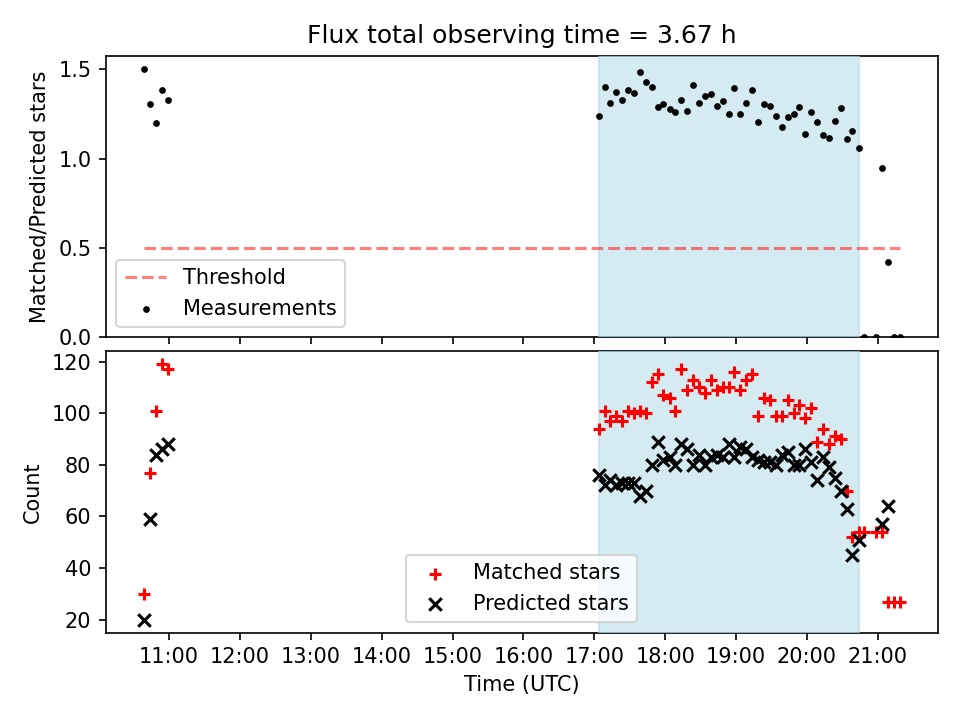 Flux total observing time = 3.67 h

Matched/Predicted stars

1.5
1.0
0.5
0.0

Threshold
Measurements

Count

120
100
80
60
40
20

Matched stars
Predicted stars

11:00 12:00 13:00 14:00 15:00 16:00 17:00 18:00 19:00 20:00 21:00

Time (UTC)